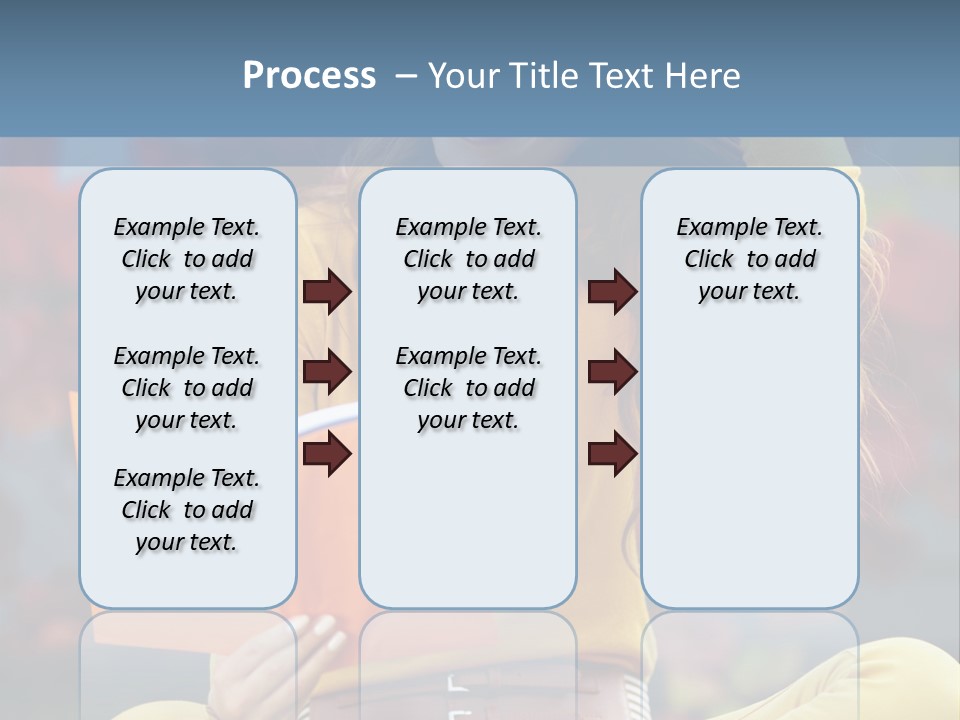 Process – Your Title Text Here

Example Text. Click to add your text.

Example Text. Click to add your text.

Example Text. Click to add your text.

Example Text. Click to add your text.

Example Text. Click to add your text.

Example Text. Click to add your text.